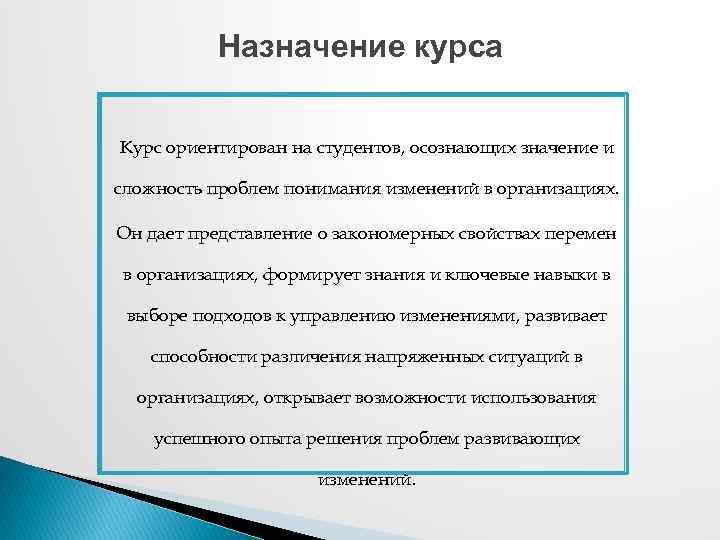 Назначение курса

Курс ориентирован на студентов, осознающих значение и сложность проблем понимания изменений в организациях. Он дает представление о закономерных свойствах перемен в организациях, формирует знания и ключевые навыки в выборе подходов к управлению изменениями, развивает способности различения напряженных ситуаций в организациях, открывает возможности использования успешного опыта решения проблем развивающих изменений.